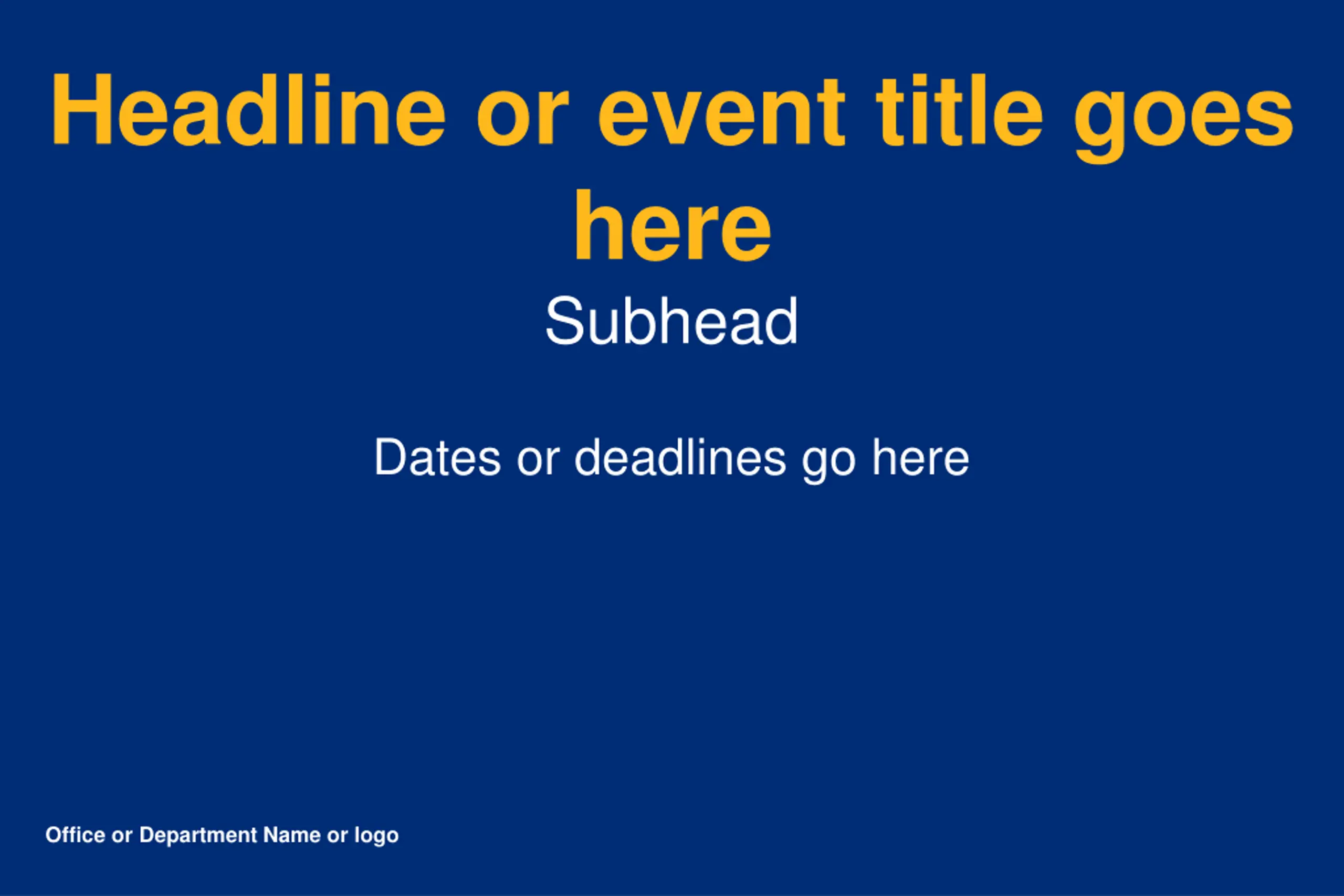 Headline or event title goes here

Subhead

Dates or deadlines go here

Office or Department Name or logo